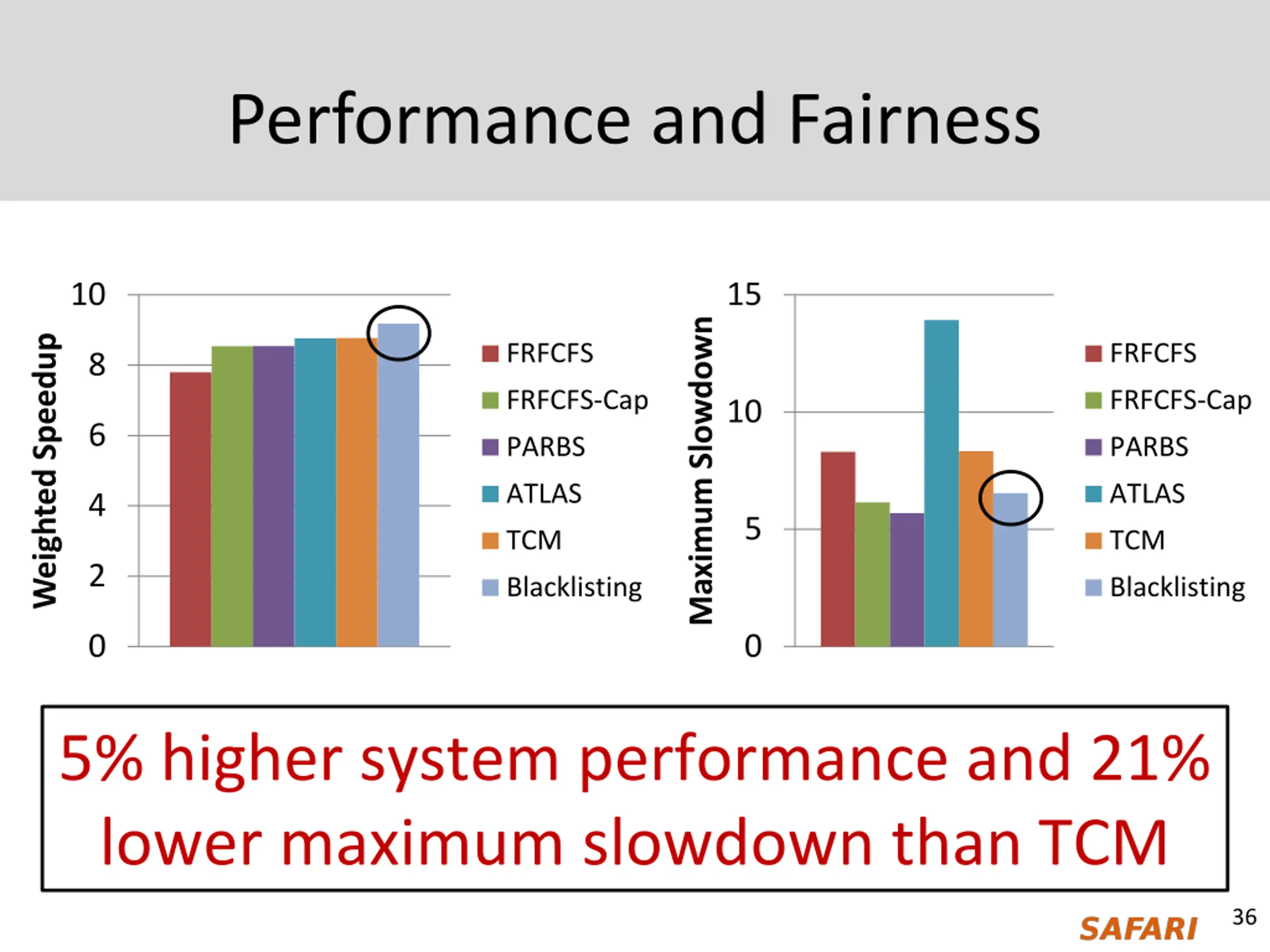 Performance and Fairness

Weighted Speedup

10
8
6
4
2
0

FRFCFS
FRFCFS-Cap
PARBS
ATLAS
TCM
Blacklisting

Maximum Slowdown

15
10
5
0

FRFCFS
FRFCFS-Cap
PARBS
ATLAS
TCM
Blacklisting

5% higher system performance and 21% lower maximum slowdown than TCM

SAFARI

36